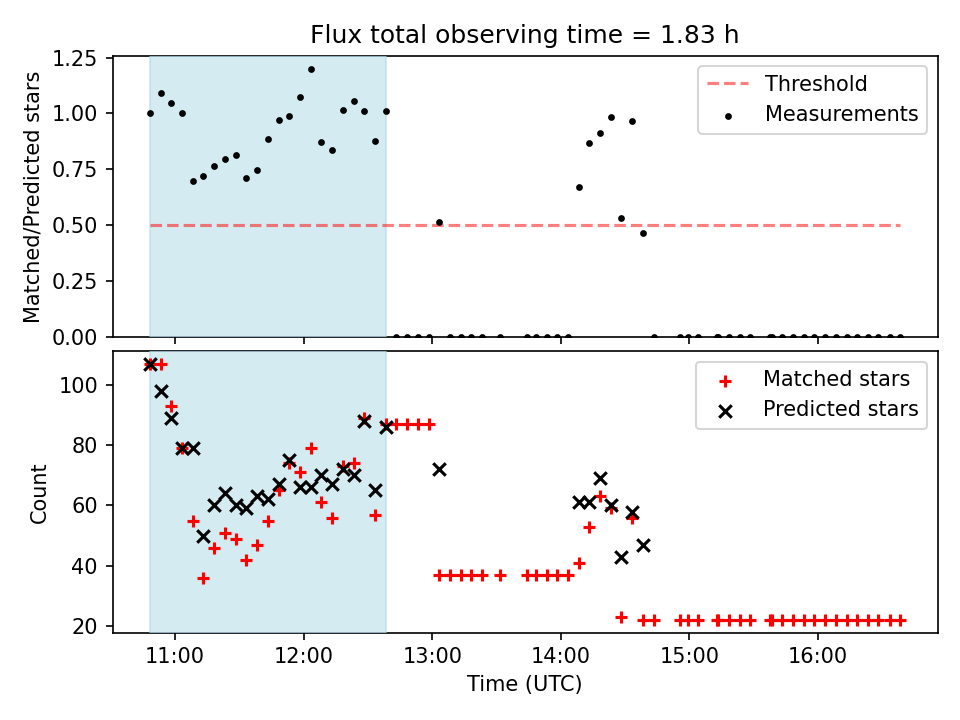 Flux total observing time = 1.83 h

Matched/Predicted stars

1.25
1.00
0.75
0.50
0.25
0.00

Threshold
Measurements

Count

100
80
60
40
20

Matched stars
Predicted stars

11:00
12:00
13:00
14:00
15:00
16:00

Time (UTC)